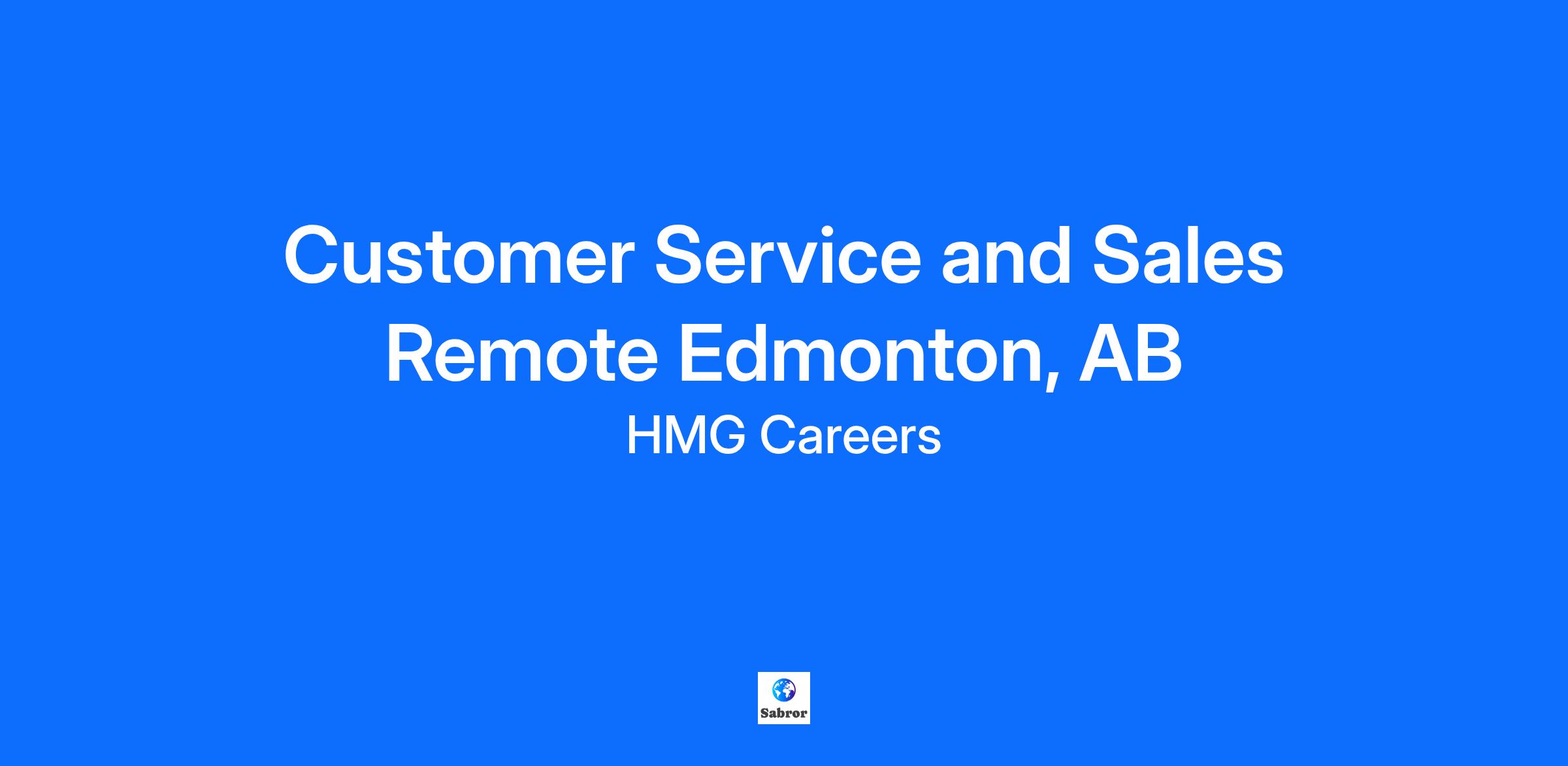 Customer Service and Sales Remote Edmonton, AB

HMG Careers

Sabror